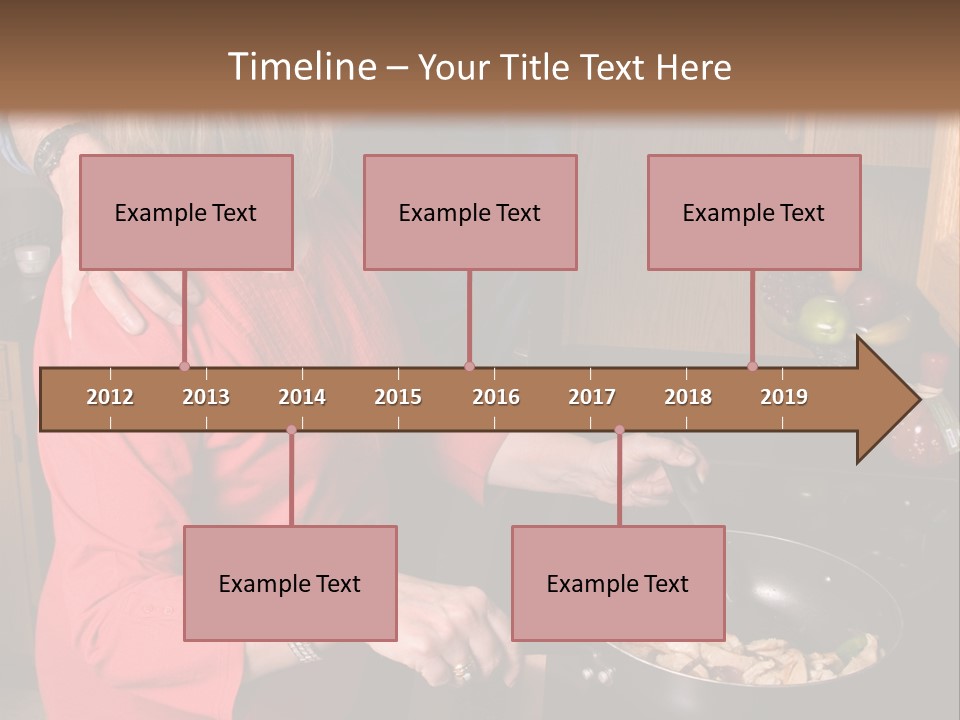 Timeline – Your Title Text Here

Example Text

Example Text

Example Text

2012 2013 2014 2015 2016 2017 2018 2019

Example Text

Example Text